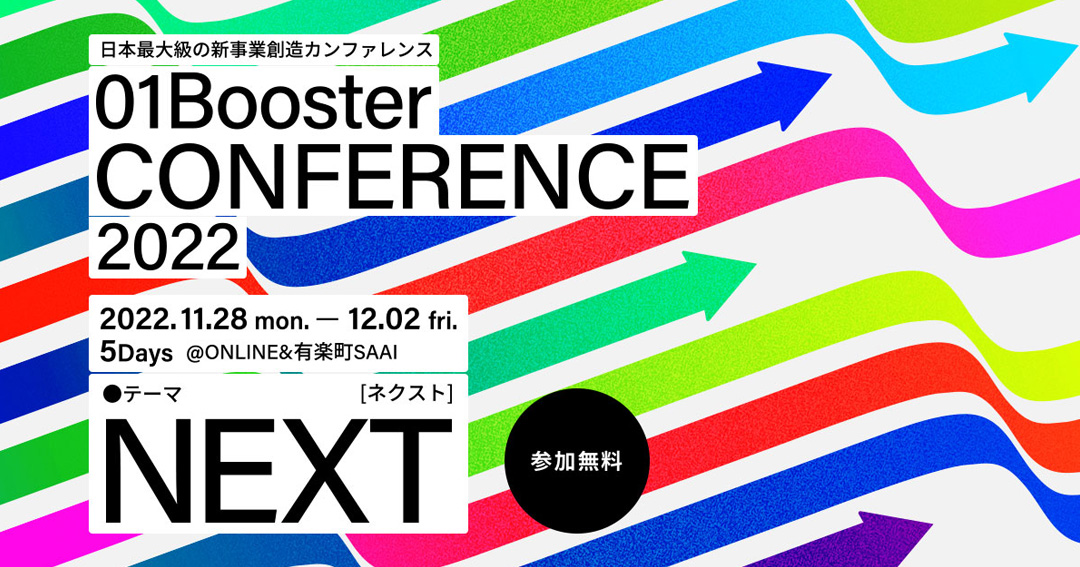 日本最大級の新事業創造カンファレンス
01Booster CONFERENCE 2022

2022.11.28 mon. — 12.02 fri.
5Days @ONLINE&有楽町SAAI

●テーマ ［ネクスト］
NEXT

参加無料